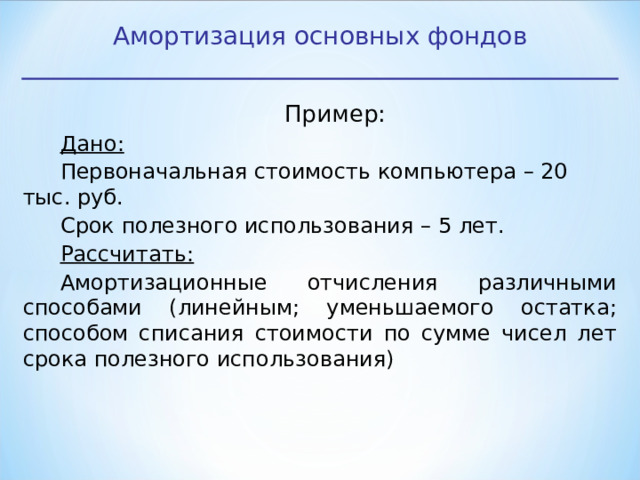 Амортизация основных фондов

Пример:

Дано:

Первоначальная стоимость компьютера – 20 тыс. руб.

Срок полезного использования – 5 лет.

Рассчитать:

Амортизационные отчисления различными способами (линейным; уменьшаемого остатка; способом списания стоимости по сумме чисел лет срока полезного использования)